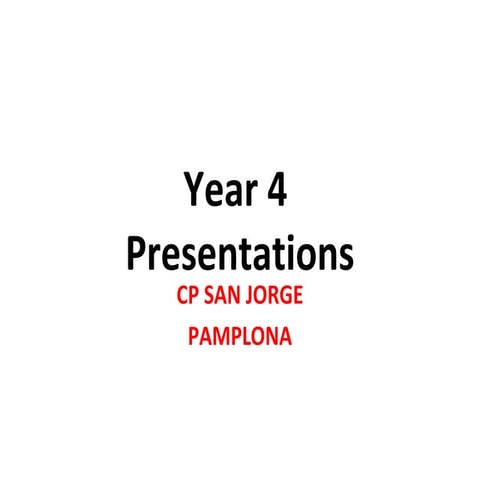 Year 4
Presentations

CP SAN JORGE

PAMPLONA